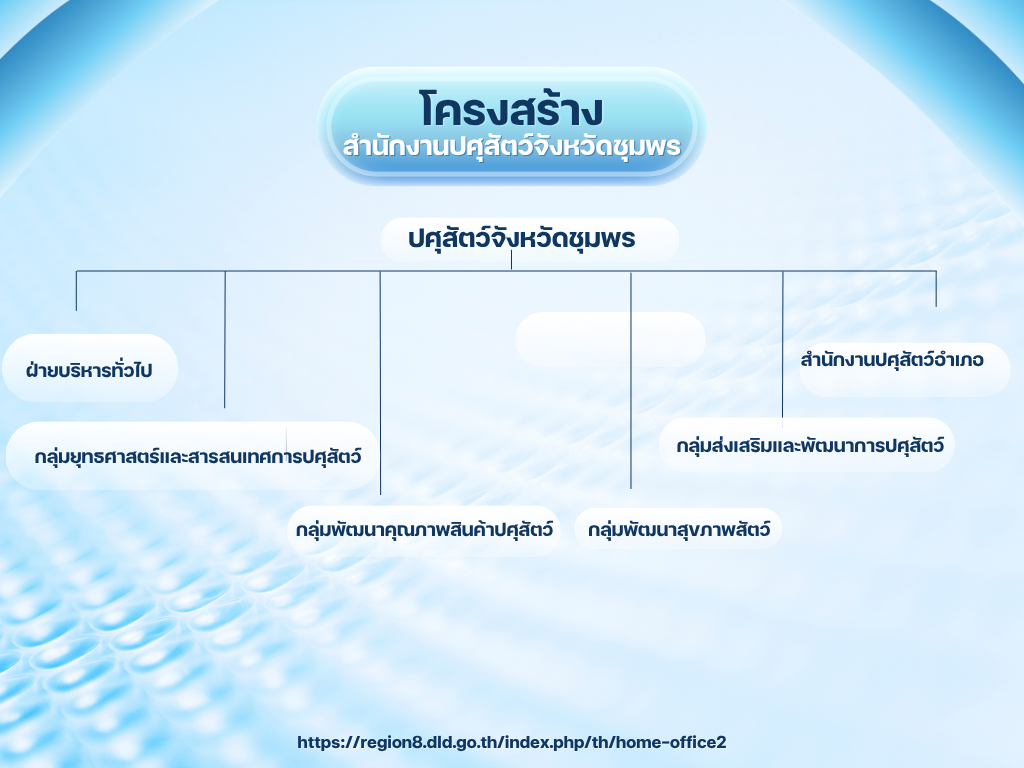 โครงสร้าง
สำนักงานปศุสัตว์จังหวัดชุมพร

ปศุสัตว์จังหวัดชุมพร

ฝ่ายบริหารทั่วไป

กลุ่มยุทธศาสตร์และสารสนเทศการปศุสัตว์

กลุ่มพัฒนาคุณภาพสินค้าปศุสัตว์

กลุ่มพัฒนาสุขภาพสัตว์

กลุ่มส่งเสริมและพัฒนาการปศุสัตว์

สำนักงานปศุสัตว์อำเภอ

https://region8.dld.go.th/index.php/th/home-office2